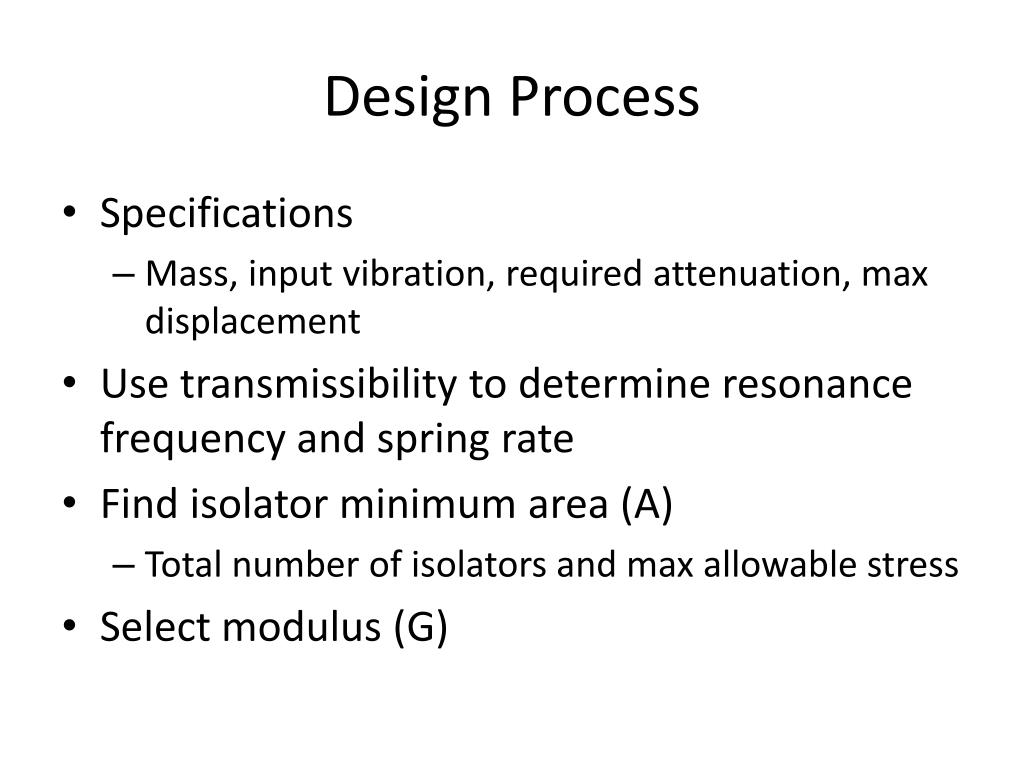 Design Process

• Specifications
  – Mass, input vibration, required attenuation, max displacement
• Use transmissibility to determine resonance frequency and spring rate
• Find isolator minimum area (A)
  – Total number of isolators and max allowable stress
• Select modulus (G)